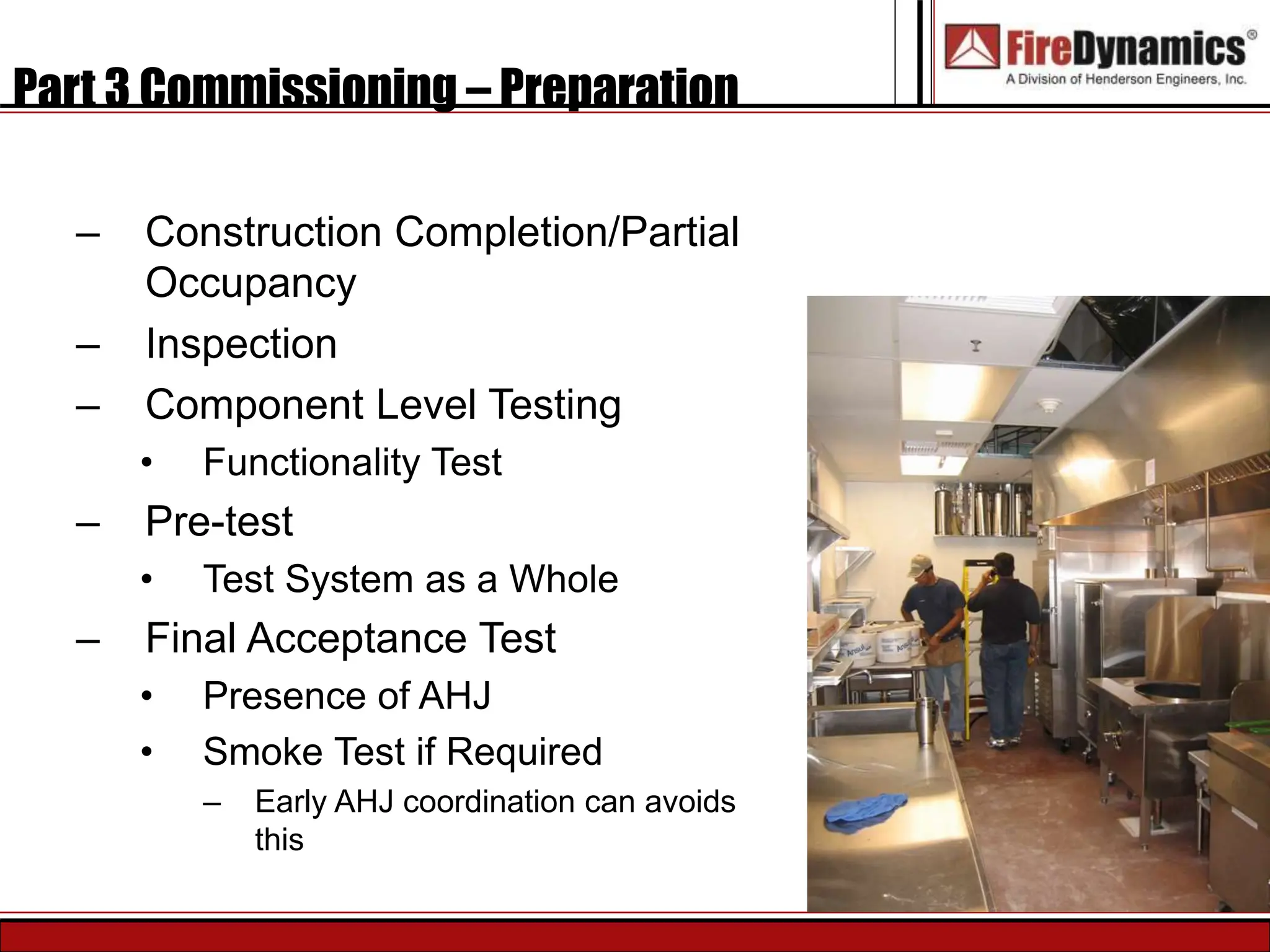 Part 3 Commissioning – Preparation

FireDynamics®
A Division of Henderson Engineers, Inc.

– Construction Completion/Partial Occupancy
– Inspection
– Component Level Testing
• Functionality Test
– Pre-test
• Test System as a Whole
– Final Acceptance Test
• Presence of AHJ
• Smoke Test if Required
– Early AHJ coordination can avoids this

Ansul
Ansul